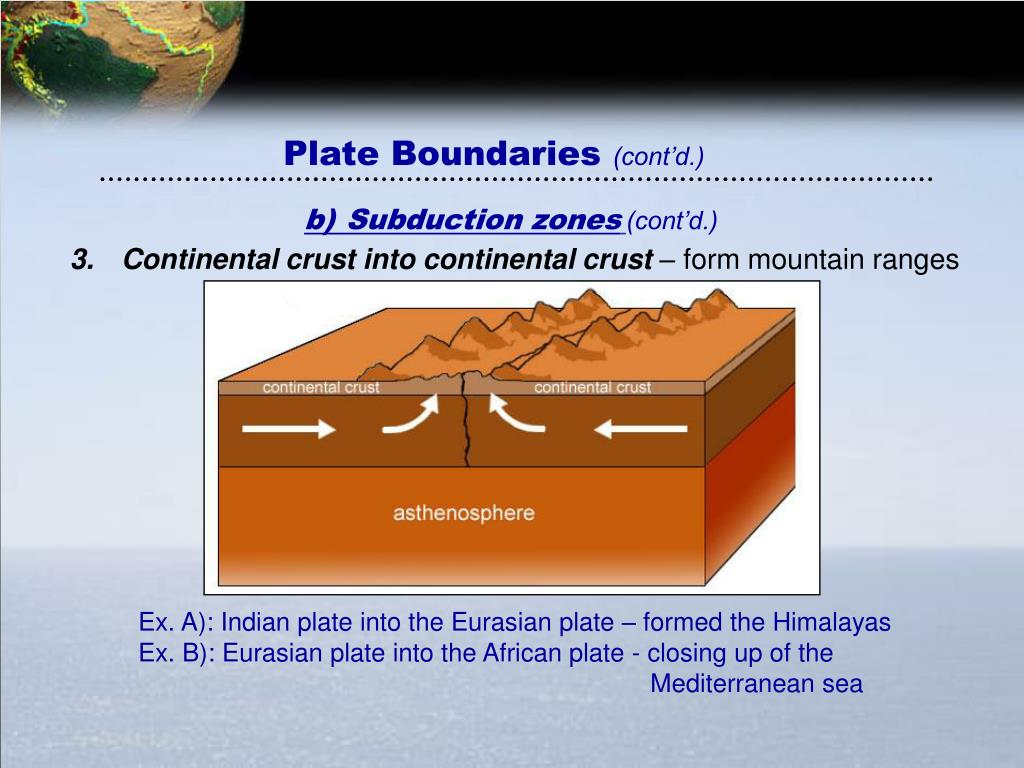 Plate Boundaries (cont'd.)

b) Subduction zones (cont'd.)

3. Continental crust into continental crust – form mountain ranges

continental crust
continental crust
asthenosphere

Ex. A): Indian plate into the Eurasian plate – formed the Himalayas
Ex. B): Eurasian plate into the African plate - closing up of the Mediterranean sea